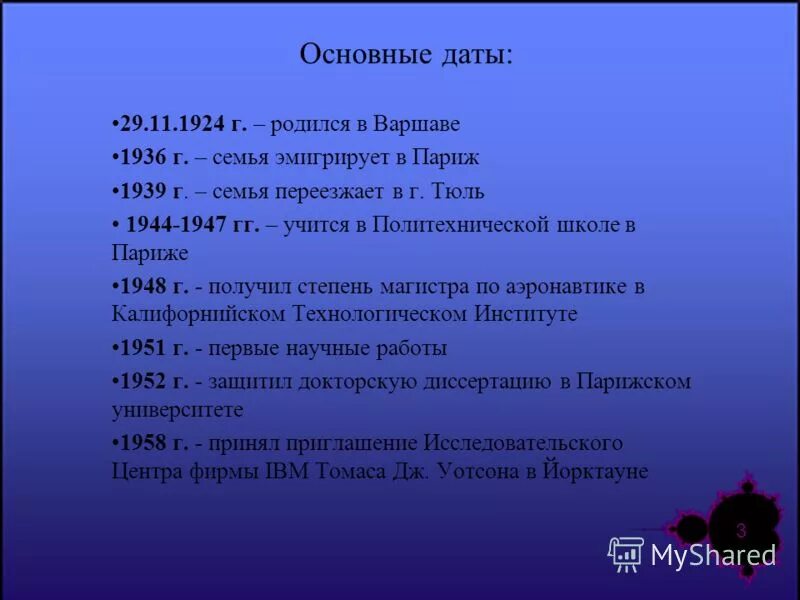 Основные даты:

•29.11.1924 г. – родился в Варшаве

•1936 г. – семья эмигрирует в Париж

•1939 г. – семья переезжает в г. Тюль

• 1944-1947 гг. – учится в Политехнической школе в Париже

•1948 г. - получил степень магистра по аэронавтике в Калифорнийском Технологическом Институте

•1951 г. - первые научные работы

•1952 г. - защитил докторскую диссертацию в Парижском университете

•1958 г. - принял приглашение Исследовательского Центра фирмы IBM Томаса Дж. Уотсона в Йорктауне

3

MyShared